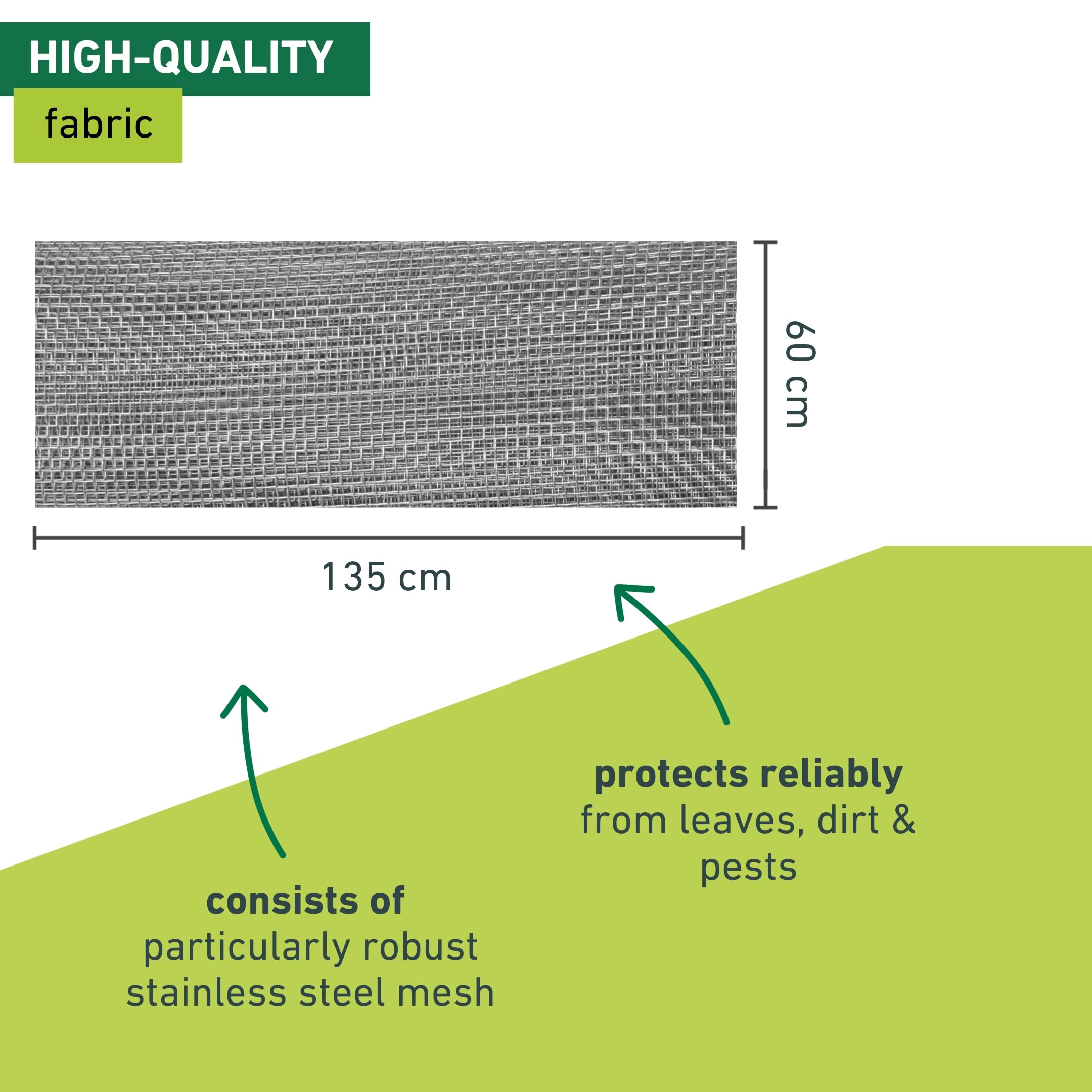 HIGH-QUALITY
fabric

60 cm

135 cm

protects reliably
from leaves, dirt & pests

consists of
particularly robust stainless steel mesh